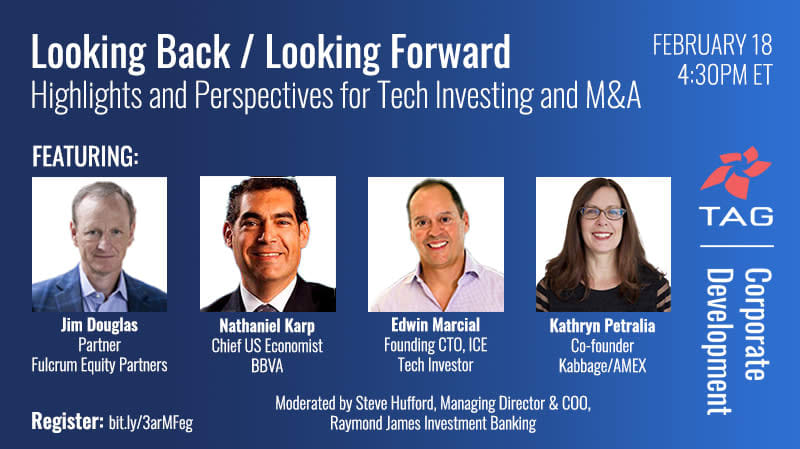 Looking Back / Looking Forward
Highlights and Perspectives for Tech Investing and M&A

FEBRUARY 18
4:30PM ET

FEATURING:

Jim Douglas
Partner
Fulcrum Equity Partners

Nathaniel Karp
Chief US Economist
BBVA

Edwin Marcial
Founding CTO, ICE
Tech Investor

Kathryn Petralia
Co-founder
Kabbage/AMEX

TAG

Corporate Development

Register: bit.ly/3arMFeg

Moderated by Steve Hufford, Managing Director & COO, Raymond James Investment Banking